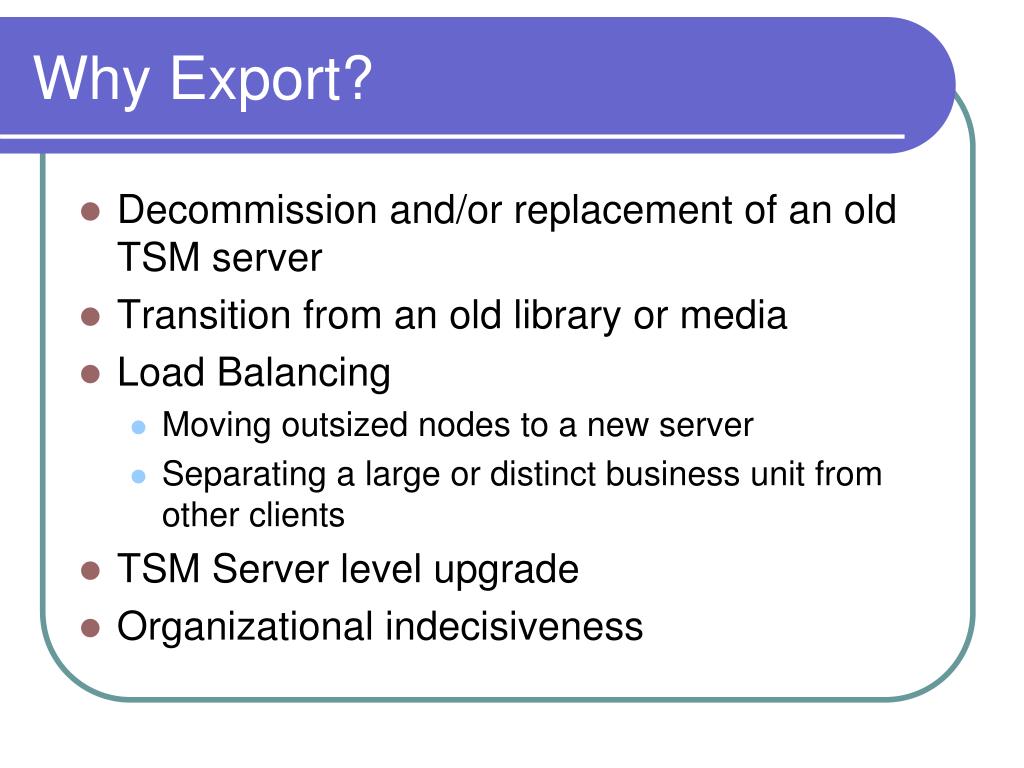 Why Export?

- Decommission and/or replacement of an old TSM server
- Transition from an old library or media
- Load Balancing
  - Moving outsized nodes to a new server
  - Separating a large or distinct business unit from other clients
- TSM Server level upgrade
- Organizational indecisiveness